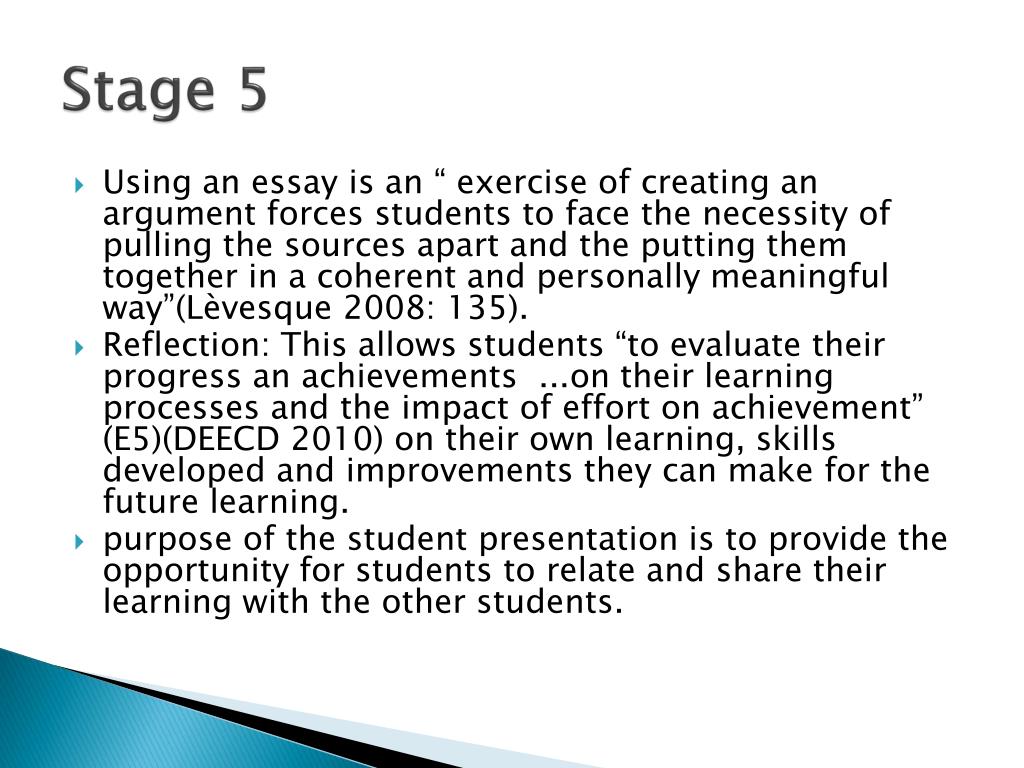 Stage 5

Using an essay is an “ exercise of creating an argument forces students to face the necessity of pulling the sources apart and the putting them together in a coherent and personally meaningful way”(Lèvesque 2008: 135).

Reflection: This allows students “to evaluate their progress an achievements ...on their learning processes and the impact of effort on achievement” (E5)(DEECD 2010) on their own learning, skills developed and improvements they can make for the future learning.

purpose of the student presentation is to provide the opportunity for students to relate and share their learning with the other students.